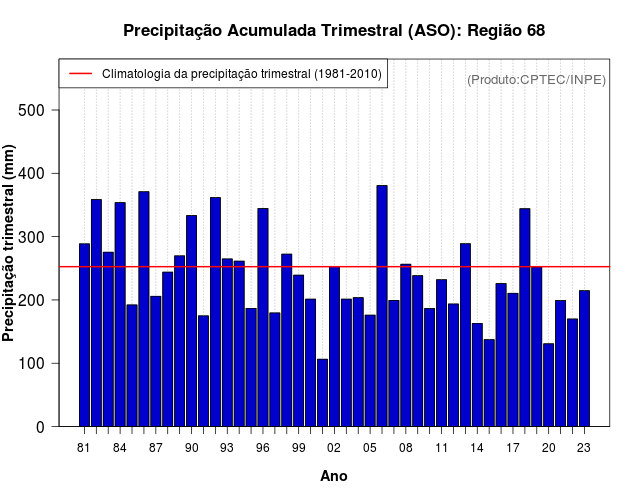 Precipitação Acumulada Trimestral (ASO): Região 68

Climatologia da precipitação trimestral (1981-2010)

(Produto:CPTEC/INPE)

Precipitação trimestral (mm)

500
400
300
200
100
0

81 84 87 90 93 96 99 02 05 08 11 14 17 20 23

Ano